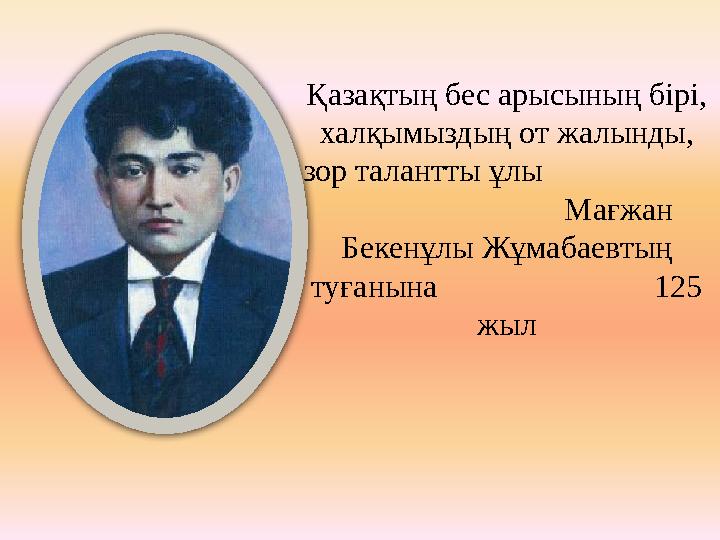 Қазақтың бес арысының бірі, халқымыздың от жалынды, зор талантты ұлы Мағжан Бекенұлы Жұмабаевтың туғанына 125 жыл